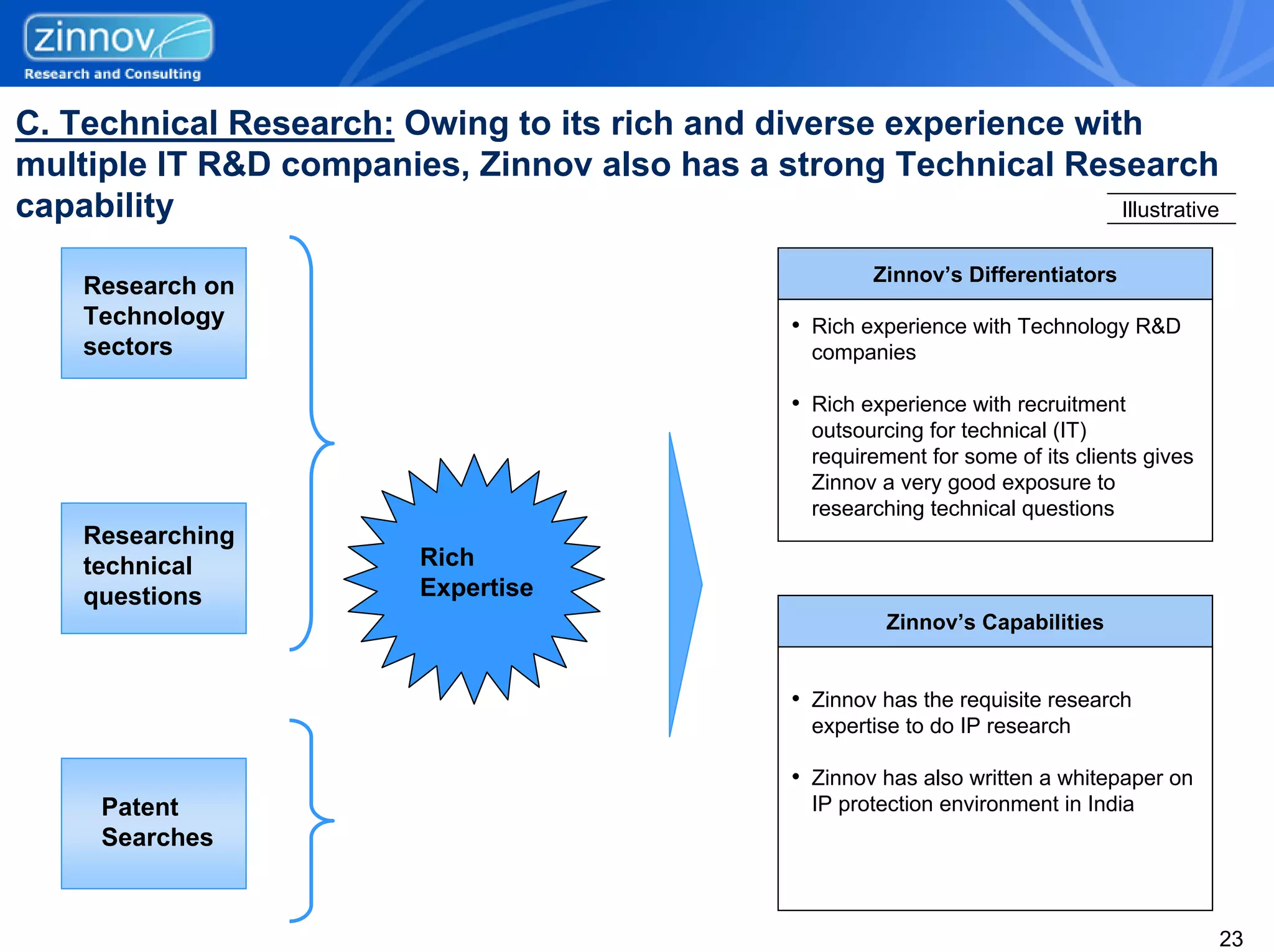 zinnov
Research and Consulting

C. Technical Research: Owing to its rich and diverse experience with multiple IT R&D companies, Zinnov also has a strong Technical Research capability

Illustrative

Research on Technology sectors

Researching technical questions

Patent Searches

Rich Expertise

Zinnov's Differentiators

• Rich experience with Technology R&D companies

• Rich experience with recruitment outsourcing for technical (IT) requirement for some of its clients gives Zinnov a very good exposure to researching technical questions

Zinnov's Capabilities

• Zinnov has the requisite research expertise to do IP research

• Zinnov has also written a whitepaper on IP protection environment in India

23